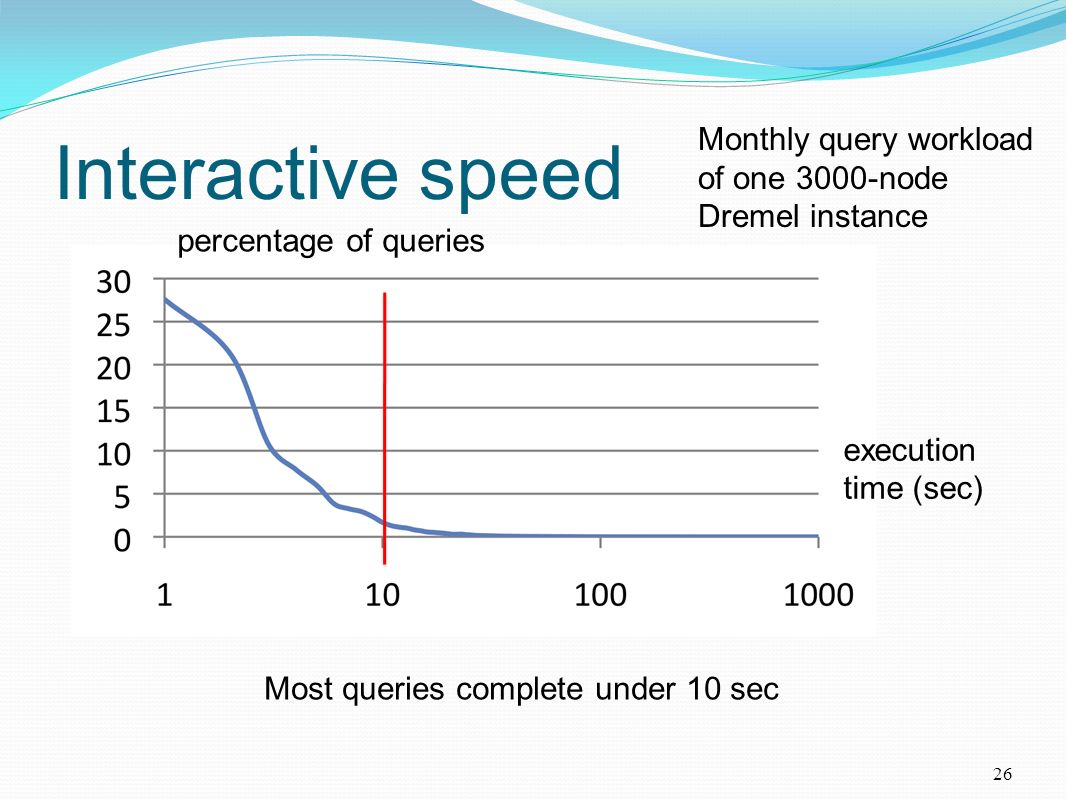 Interactive speed

Monthly query workload of one 3000-node Dremel instance

percentage of queries

30
25
20
15
10
5
0

1
10
100
1000

execution time (sec)

Most queries complete under 10 sec

26